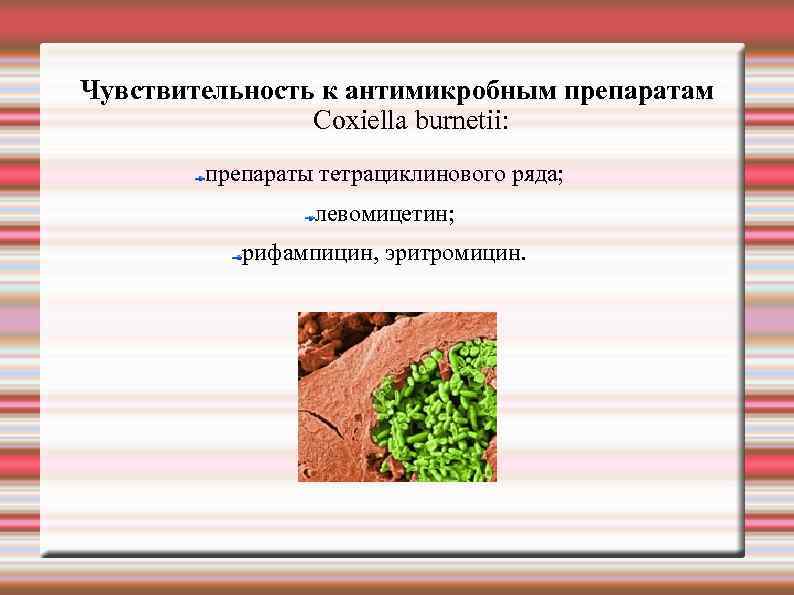 Чувствительность к антимикробным препаратам Coxiella burnetii:

препараты тетрациклинового ряда;

левомицетин;

рифампицин, эритромицин.